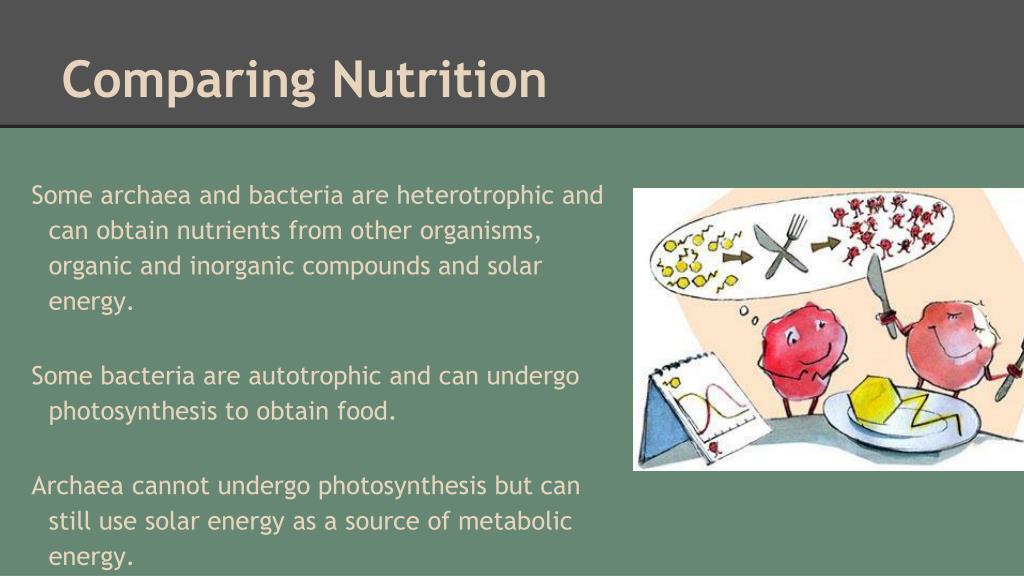 Comparing Nutrition

Some archaea and bacteria are heterotrophic and can obtain nutrients from other organisms, organic and inorganic compounds and solar energy.

Some bacteria are autotrophic and can undergo photosynthesis to obtain food.

Archaea cannot undergo photosynthesis but can still use solar energy as a source of metabolic energy.